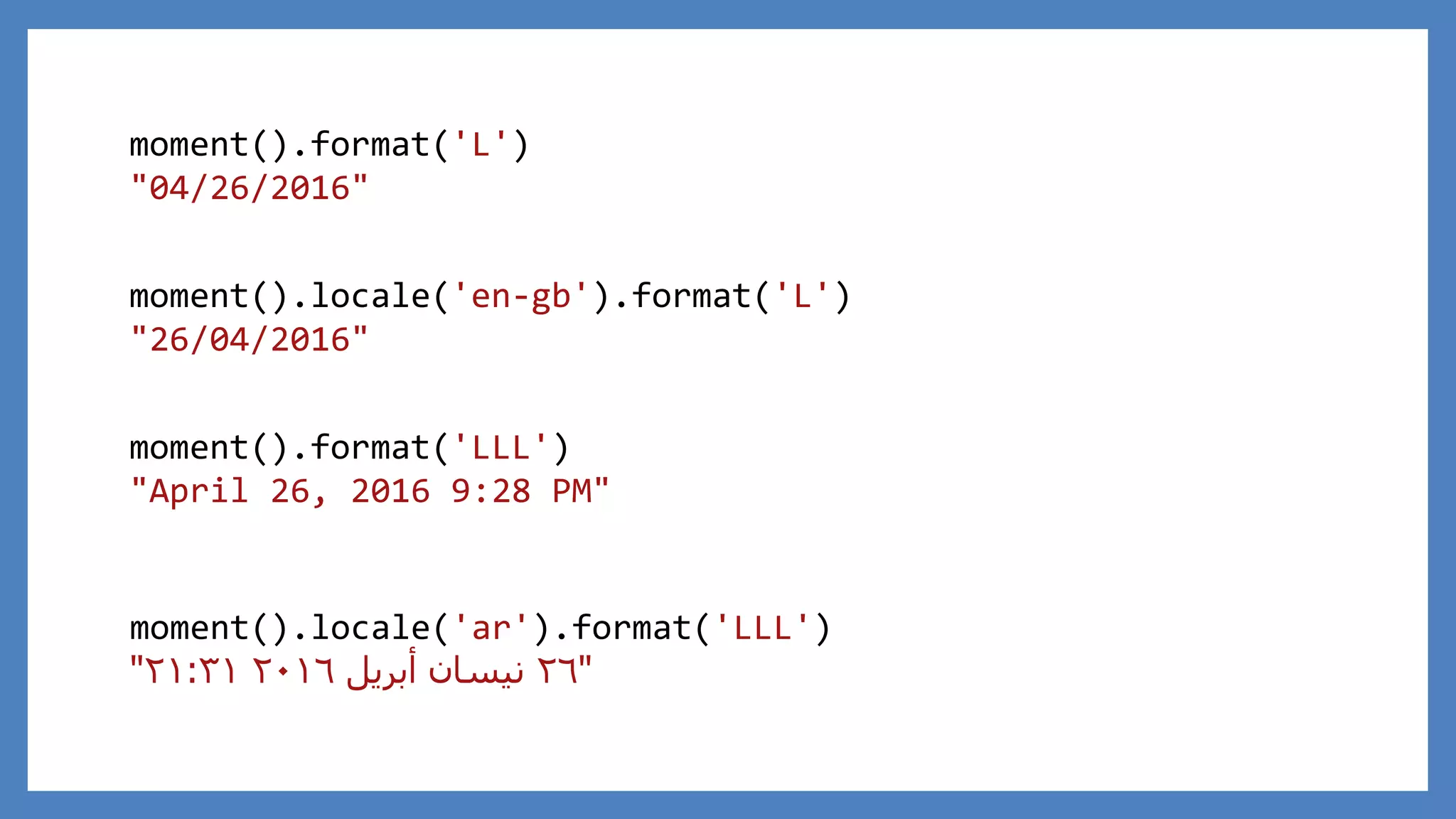 moment().format('L')
"04/26/2016"

moment().locale('en-gb').format('L')
"26/04/2016"

moment().format('LLL')
"April 26, 2016 9:28 PM"

moment().locale('ar').format('LLL')
"٢٦ نيسان أبريل ٢٠١٦ ٢١:٣١"